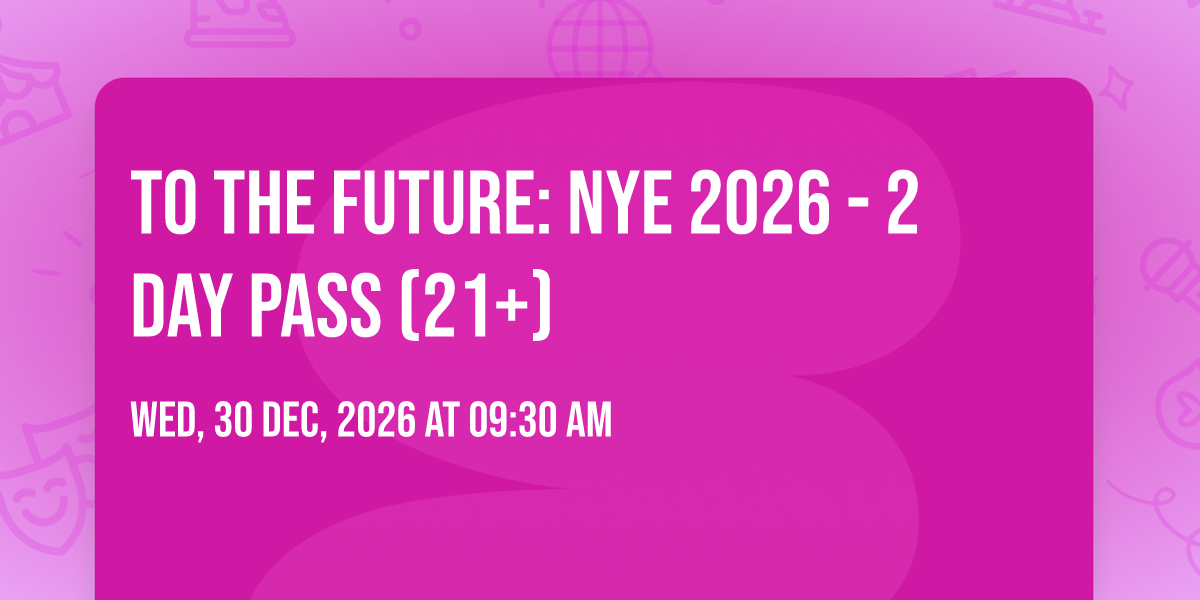 TO THE FUTURE: NYE 2026 - 2 DAY PASS (21+)

WED, 30 DEC, 2026 AT 09:30 AM